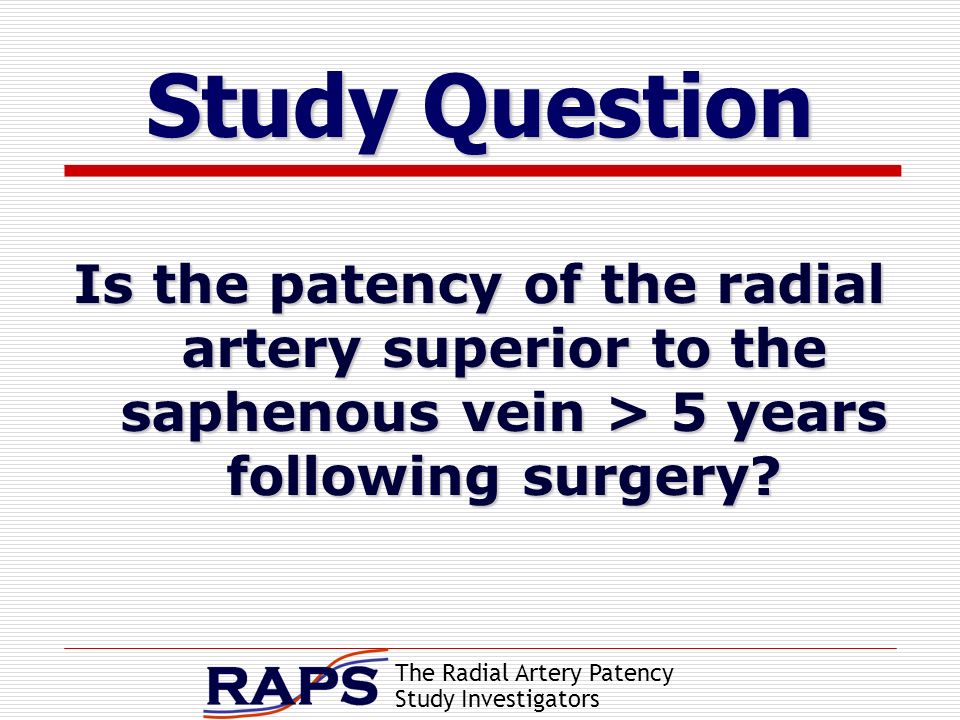 Study Question

Is the patency of the radial artery superior to the saphenous vein > 5 years following surgery?

RAPS The Radial Artery Patency Study Investigators